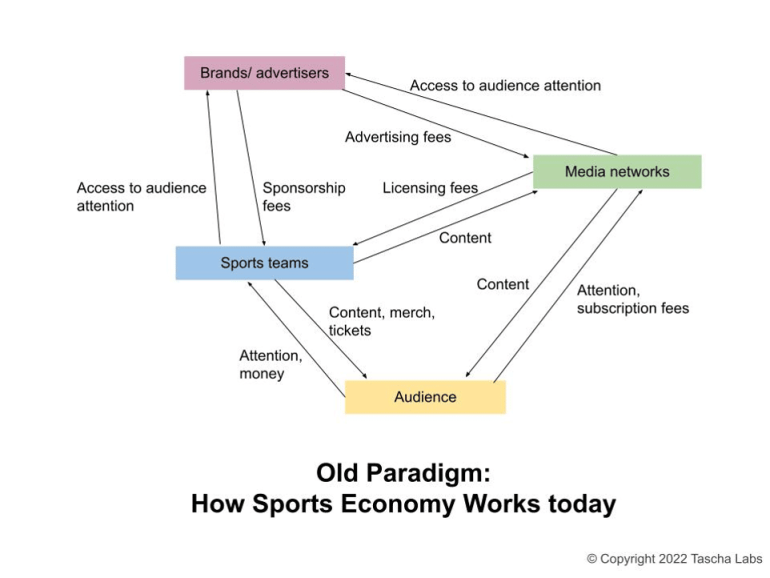 Brands/ advertisers

Access to audience attention

Advertising fees

Media networks

Access to audience attention

Sponsorship fees

Licensing fees

Content

Sports teams

Content

Attention, subscription fees

Content, merch, tickets

Attention, money

Audience

Old Paradigm:
How Sports Economy Works today

© Copyright 2022 Tascha Labs